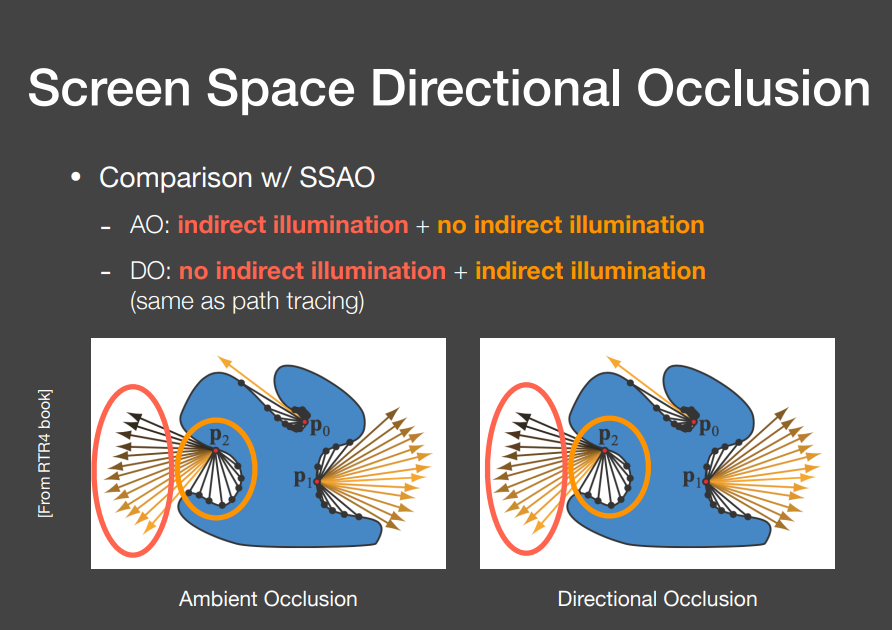 Screen Space Directional Occlusion

• Comparison w/ SSAO

- AO: indirect illumination + no indirect illumination

- DO: no indirect illumination + indirect illumination (same as path tracing)

[From RTR4 book]

$\mathbf{p}_2$ $\mathbf{p}_0$ $\mathbf{p}_1$

Ambient Occlusion

$\mathbf{p}_2$ $\mathbf{p}_0$ $\mathbf{p}_1$

Directional Occlusion